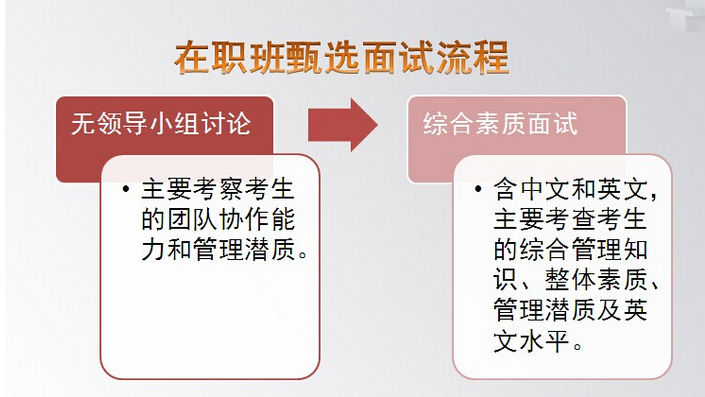 在职班甄选面试流程

无领导小组讨论

• 主要考察考生的团队协作能力和管理潜质。

综合素质面试

• 含中文和英文，主要考查考生的综合管理知识、整体素质、管理潜质及英文水平。